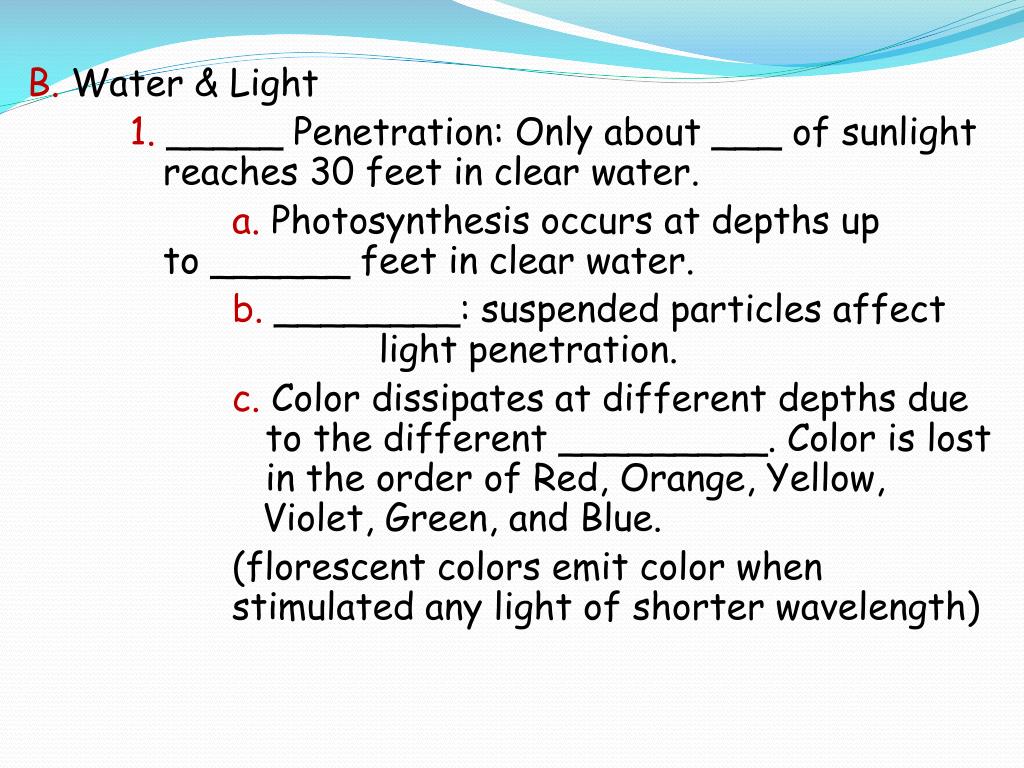 B. Water & Light

1. _____ Penetration: Only about ___ of sunlight reaches 30 feet in clear water.

a. Photosynthesis occurs at depths up to ______ feet in clear water.

b. ________: suspended particles affect light penetration.

c. Color dissipates at different depths due to the different _________. Color is lost in the order of Red, Orange, Yellow, Violet, Green, and Blue.

(florescent colors emit color when stimulated any light of shorter wavelength)